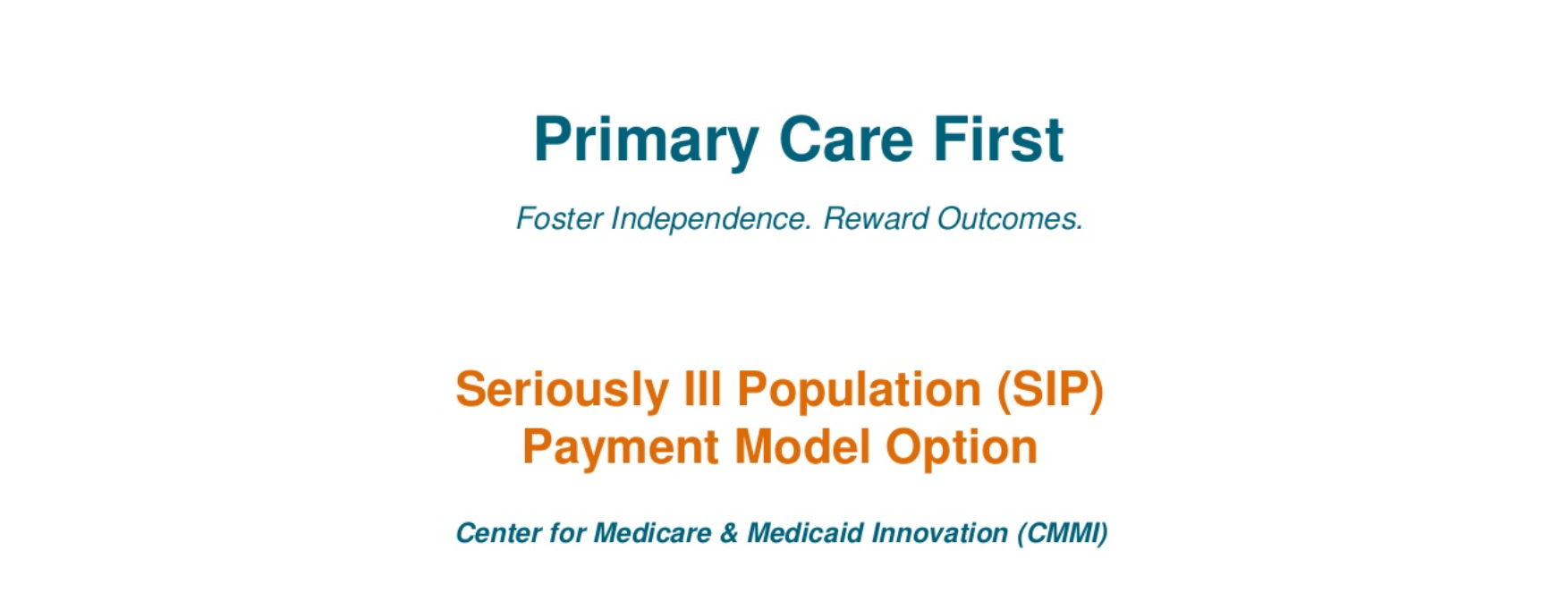 Primary Care First

Foster Independence. Reward Outcomes.

Seriously Ill Population (SIP) Payment Model Option

Center for Medicare & Medicaid Innovation (CMMI)